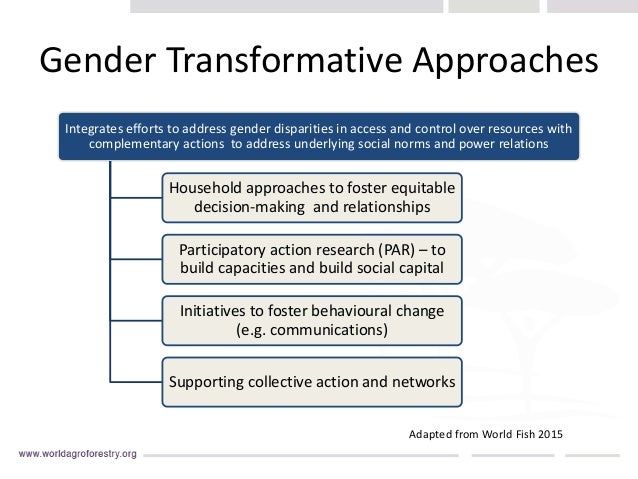 Gender Transformative Approaches

Integrates efforts to address gender disparities in access and control over resources with complementary actions to address underlying social norms and power relations

Household approaches to foster equitable decision-making and relationships

Participatory action research (PAR) – to build capacities and build social capital

Initiatives to foster behavioural change (e.g. communications)

Supporting collective action and networks

Adapted from World Fish 2015

www.worldagroforestry.org